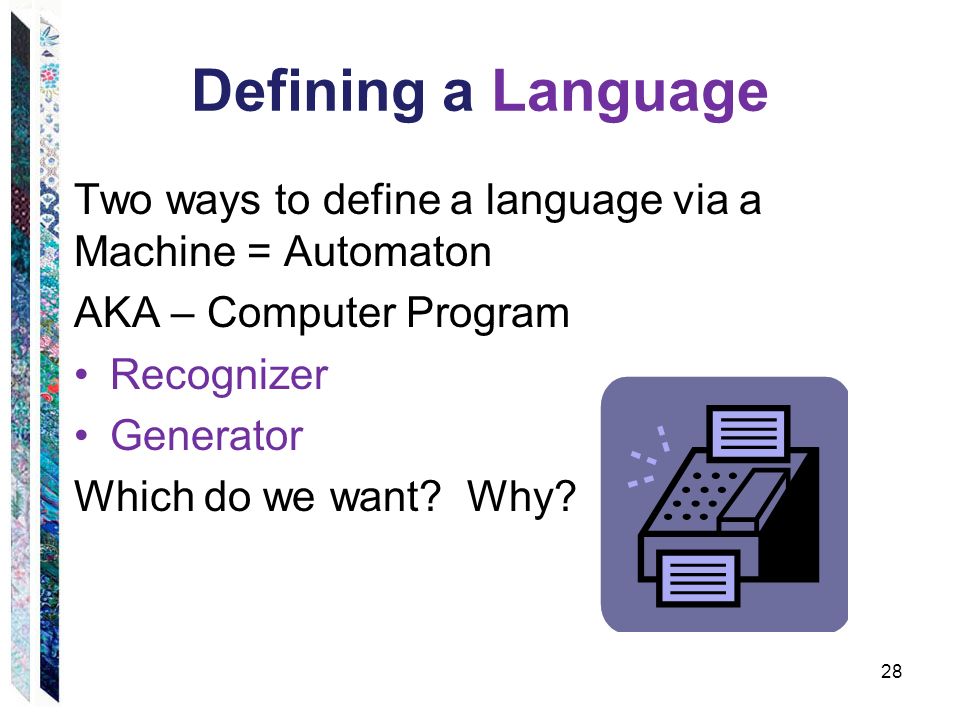 Defining a Language

Two ways to define a language via a Machine = Automaton

AKA – Computer Program

• Recognizer
• Generator

Which do we want?  Why?

28